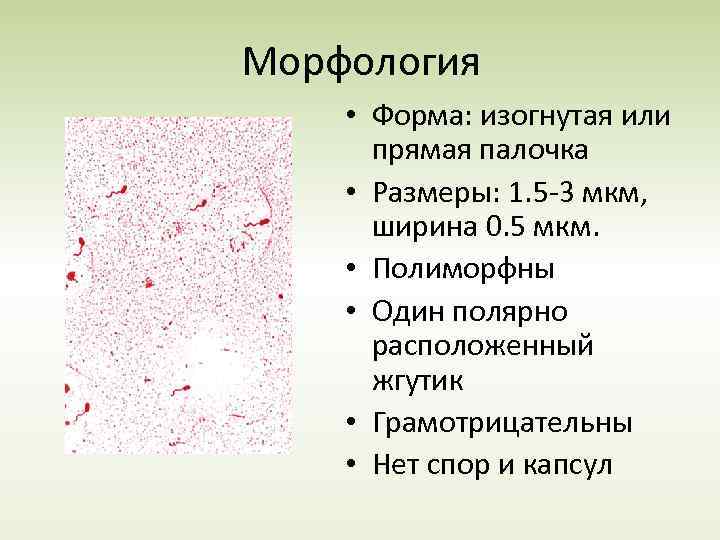 Морфология

• Форма: изогнутая или прямая палочка
• Размеры: 1.5-3 мкм, ширина 0.5 мкм.
• Полиморфны
• Один полярно расположенный жгутик
• Грамотрицательны
• Нет спор и капсул